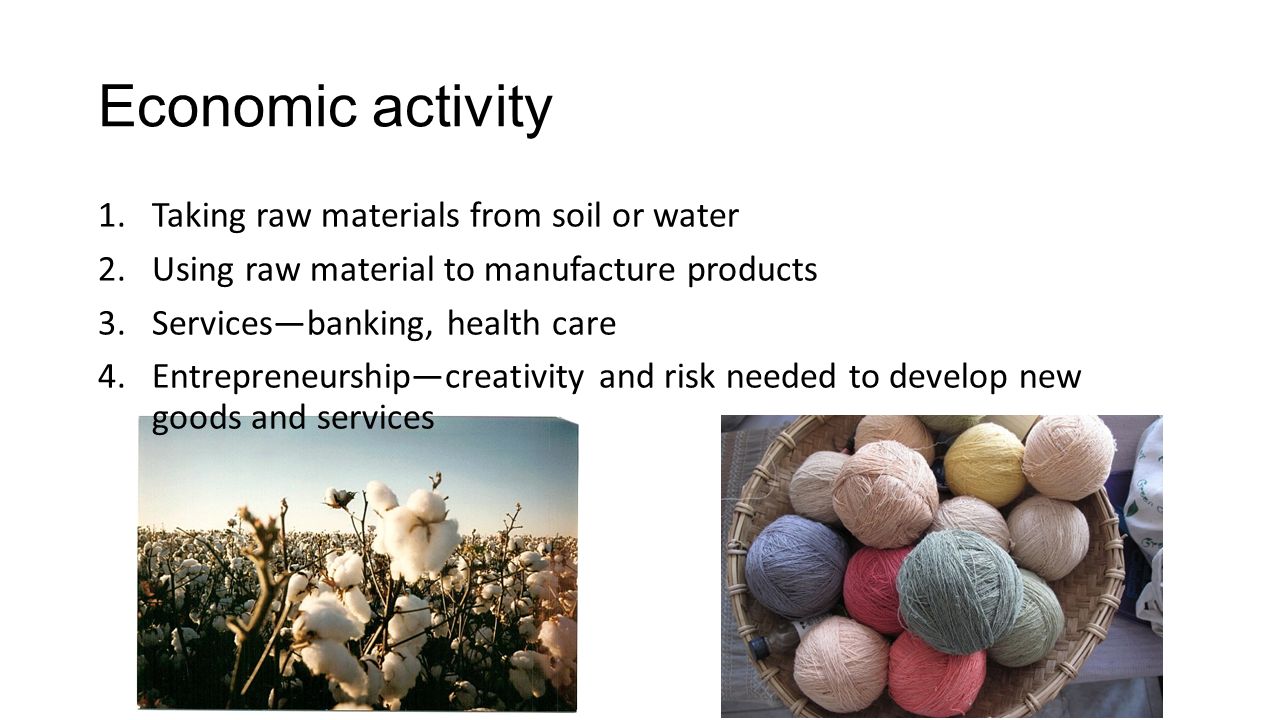 Economic activity

1. Taking raw materials from soil or water
2. Using raw material to manufacture products
3. Services—banking, health care
4. Entrepreneurship—creativity and risk needed to develop new goods and services